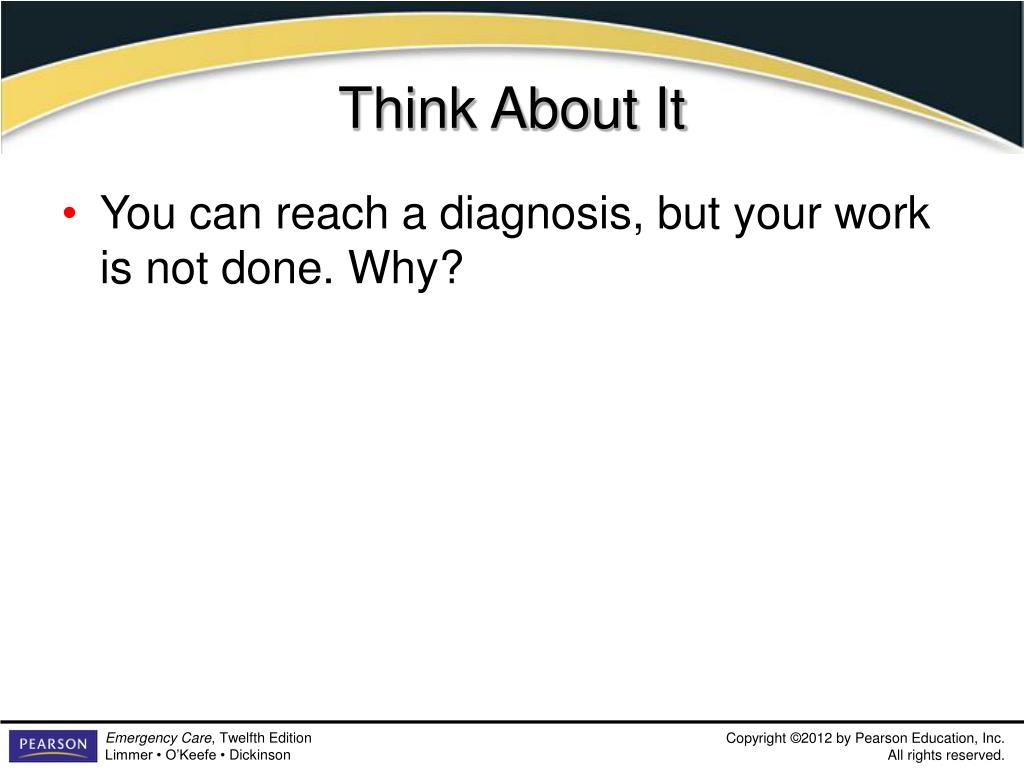 Think About It

• You can reach a diagnosis, but your work is not done. Why?

PEARSON

Emergency Care, Twelfth Edition
Limmer • O'Keefe • Dickinson

Copyright ©2012 by Pearson Education, Inc.
All rights reserved.